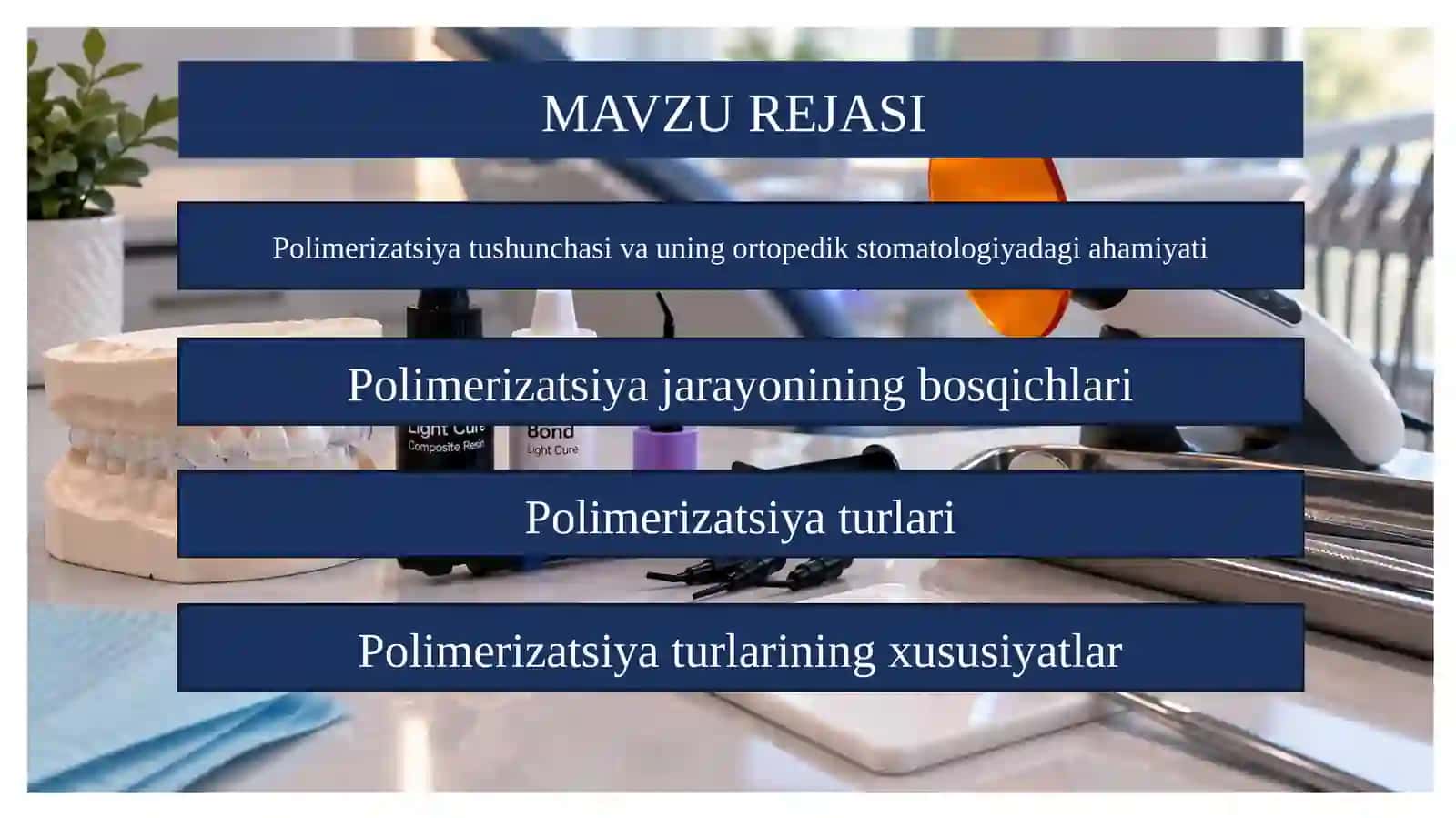 MAVZU REJASI

Polimerizatsiya tushunchasi va uning ortopedik stomatologiyadagi ahamiyati

Polimerizatsiya jarayonining bosqichlari

Light Cure
Composite Resin

Bond
Light Cure

Polimerizatsiya turlari

Polimerizatsiya turlarining xususiyatlar